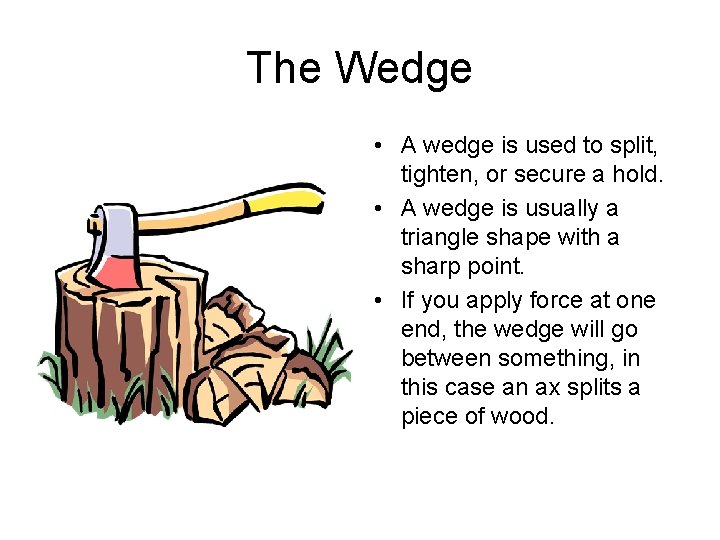 The Wedge

• A wedge is used to split, tighten, or secure a hold.

• A wedge is usually a triangle shape with a sharp point.

• If you apply force at one end, the wedge will go between something, in this case an ax splits a piece of wood.